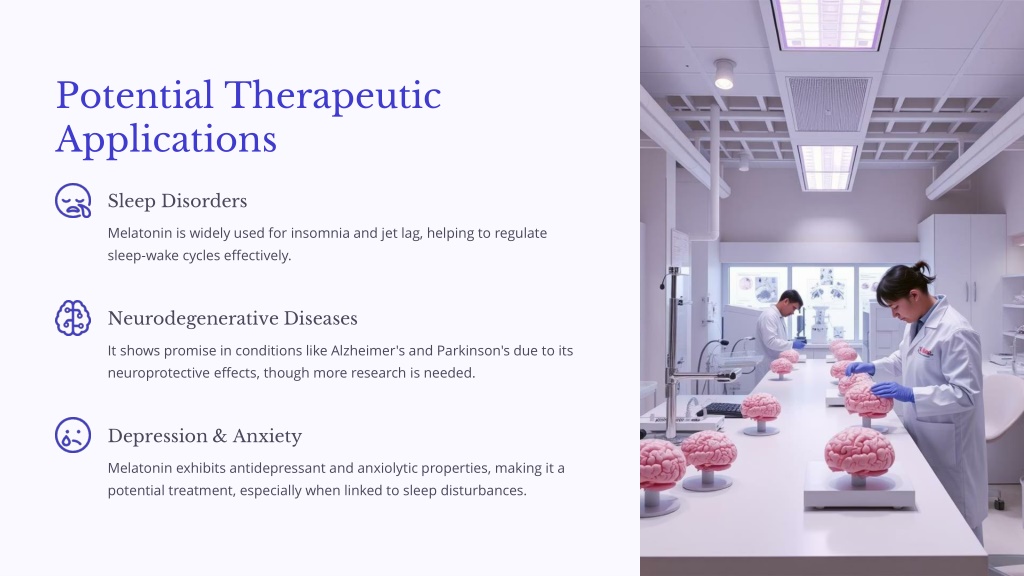 Potential Therapeutic Applications

Sleep Disorders

Melatonin is widely used for insomnia and jet lag, helping to regulate sleep-wake cycles effectively.

Neurodegenerative Diseases

It shows promise in conditions like Alzheimer's and Parkinson's due to its neuroprotective effects, though more research is needed.

Depression & Anxiety

Melatonin exhibits antidepressant and anxiolytic properties, making it a potential treatment, especially when linked to sleep disturbances.